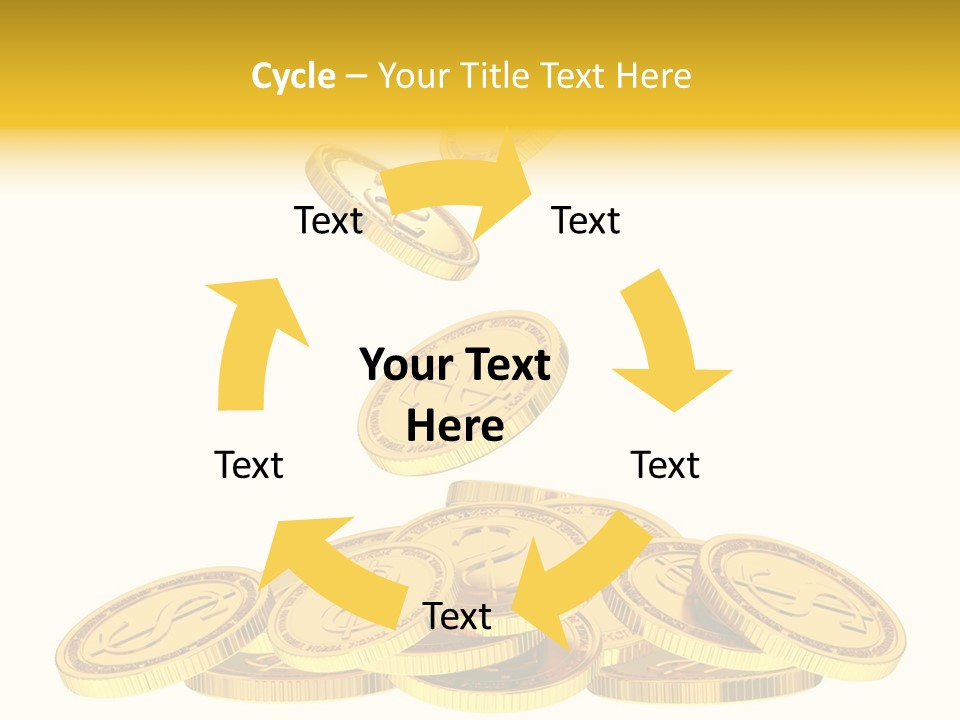 Cycle – Your Title Text Here

Text

Text

Your Text Here

Text

Text

Text